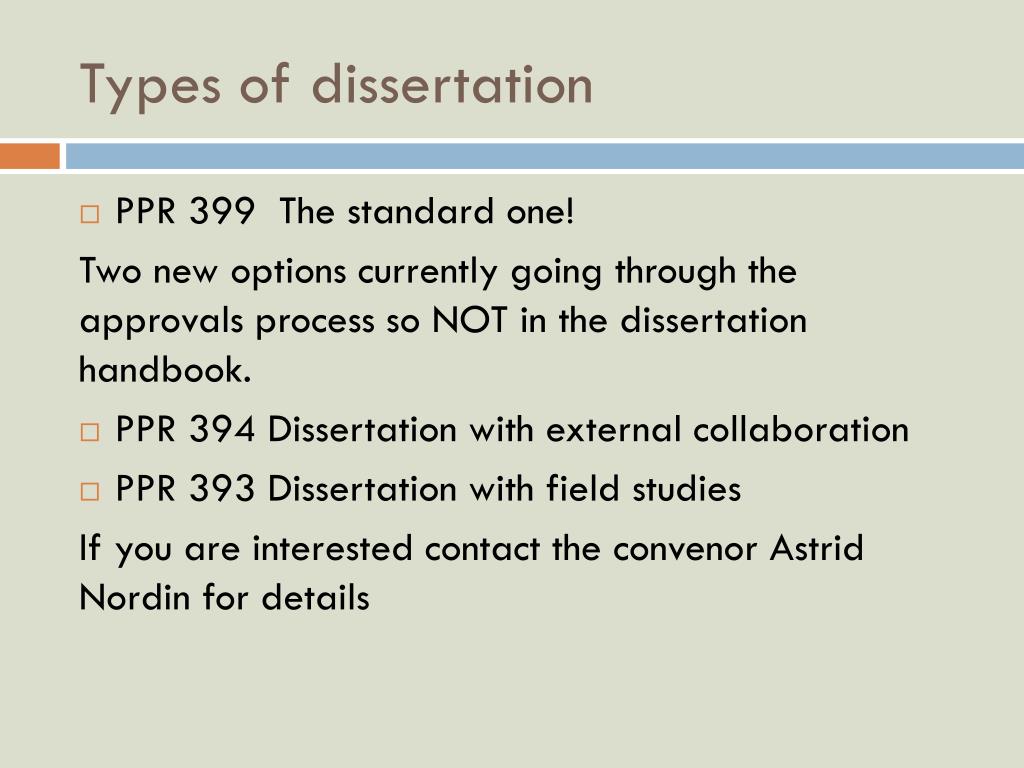 Types of dissertation

□ PPR 399  The standard one!

Two new options currently going through the approvals process so NOT in the dissertation handbook.

□ PPR 394 Dissertation with external collaboration

□ PPR 393 Dissertation with field studies

If you are interested contact the convenor Astrid Nordin for details